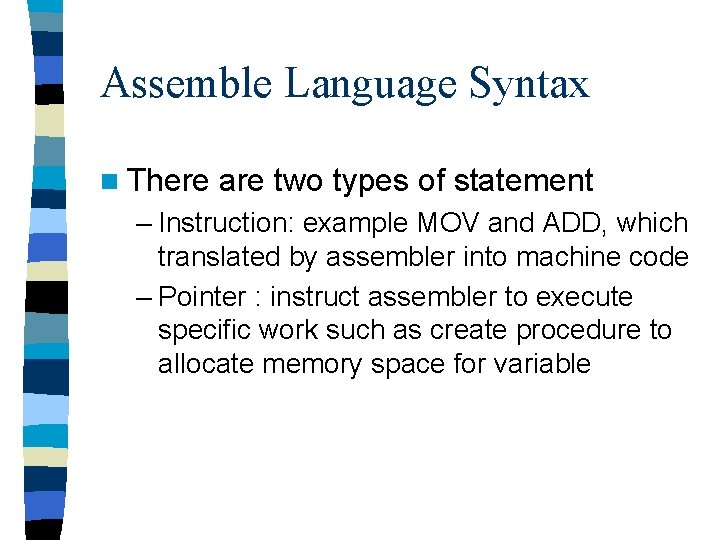 Assemble Language Syntax

There are two types of statement

– Instruction: example MOV and ADD, which translated by assembler into machine code

– Pointer : instruct assembler to execute specific work such as create procedure to allocate memory space for variable